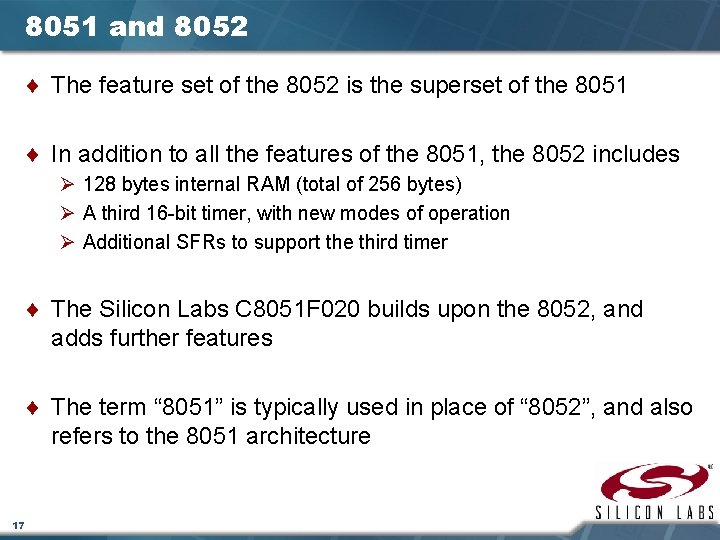 8051 and 8052

♦ The feature set of the 8052 is the superset of the 8051

♦ In addition to all the features of the 8051, the 8052 includes
➢ 128 bytes internal RAM (total of 256 bytes)
➢ A third 16-bit timer, with new modes of operation
➢ Additional SFRs to support the third timer

♦ The Silicon Labs C8051F020 builds upon the 8052, and adds further features

♦ The term “8051” is typically used in place of “8052”, and also refers to the 8051 architecture

SILICON LABS

17